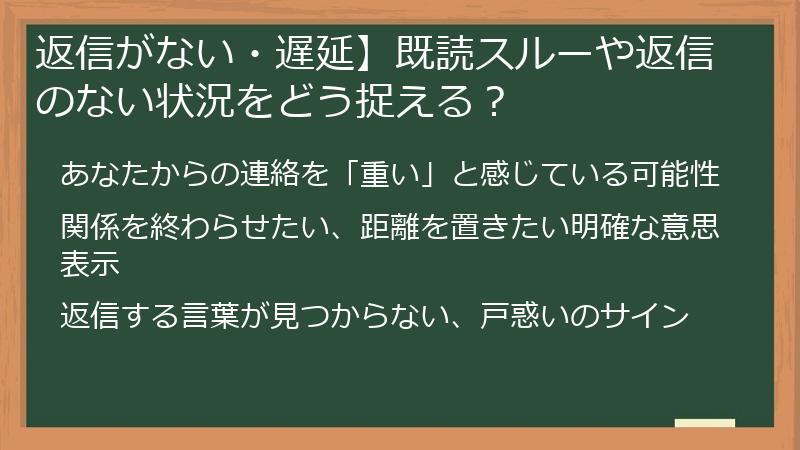 返信がない・遅延】既読スルーや返信のない状況をどう捉える？

あなたからの連絡を「重い」と感じている可能性

関係を終わらせたい、距離を置きたい明確な意思表示

返信する言葉が見つからない、戸惑いのサイン